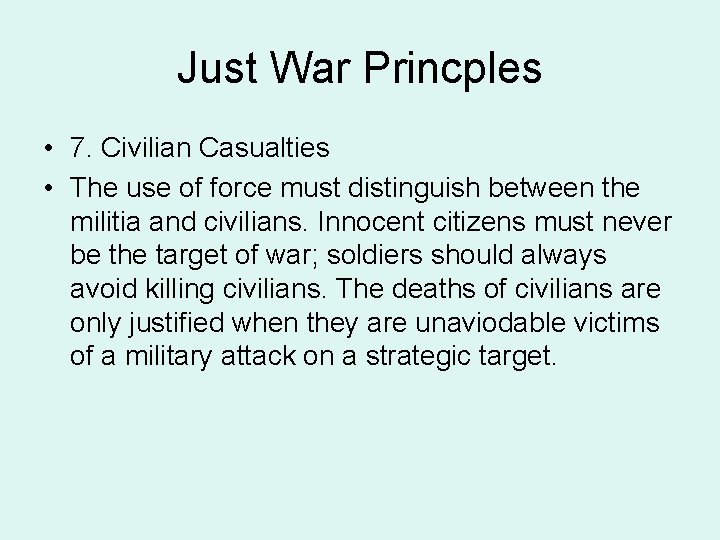 Just War Princples

• 7. Civilian Casualties
• The use of force must distinguish between the militia and civilians. Innocent citizens must never be the target of war; soldiers should always avoid killing civilians. The deaths of civilians are only justified when they are unaviodable victims of a military attack on a strategic target.